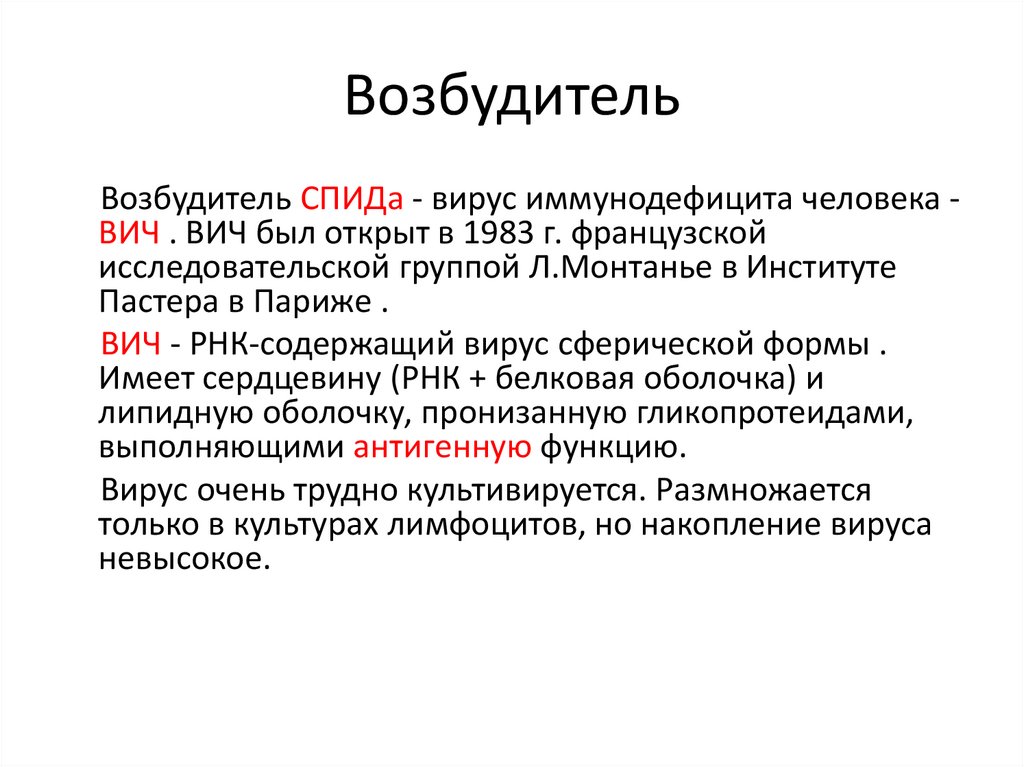 Возбудитель

Возбудитель СПИДа - вирус иммунодефицита человека - ВИЧ . ВИЧ был открыт в 1983 г. французской исследовательской группой Л.Монтанье в Институте Пастера в Париже .

ВИЧ - РНК-содержащий вирус сферической формы . Имеет сердцевину (РНК + белковая оболочка) и липидную оболочку, пронизанную гликопротеидами, выполняющими антигенную функцию.

Вирус очень трудно культивируется. Размножается только в культурах лимфоцитов, но накопление вируса невысокое.